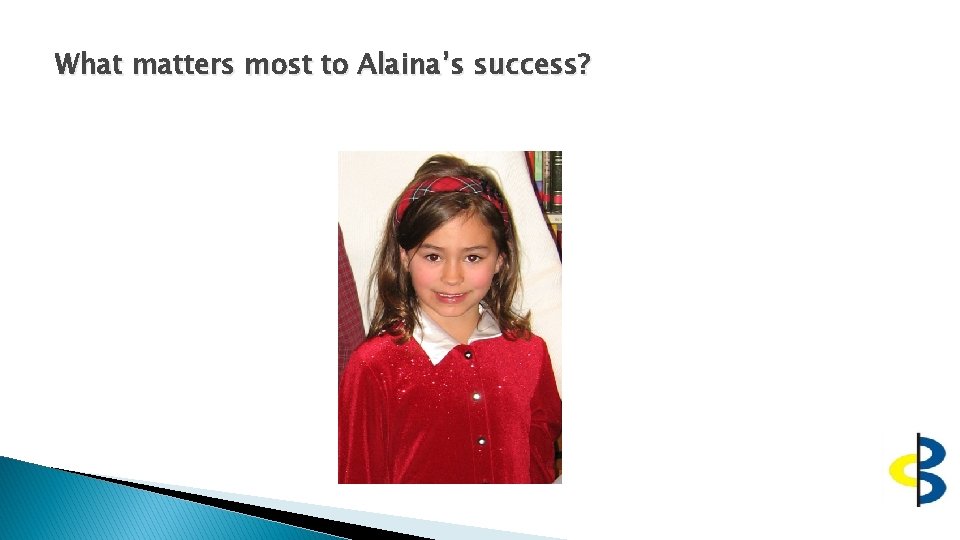 What matters most to Alaina's success?